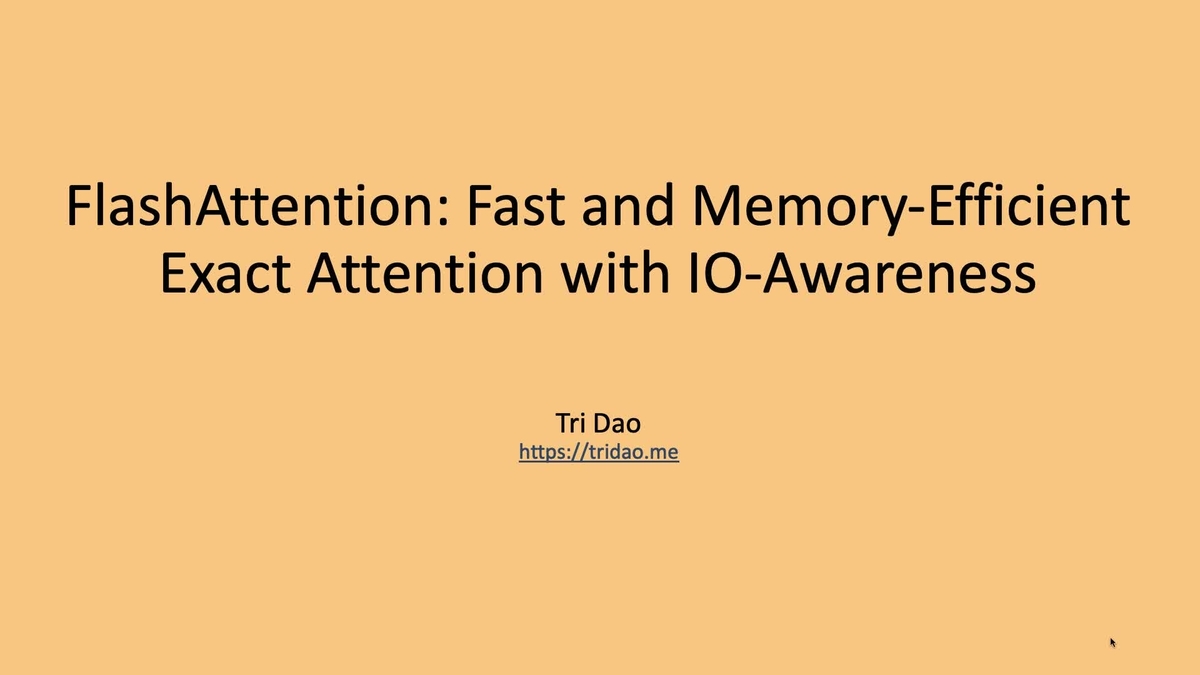 FlashAttention: Fast and Memory-Efficient Exact Attention with IO-Awareness

Tri Dao
https://tridao.me